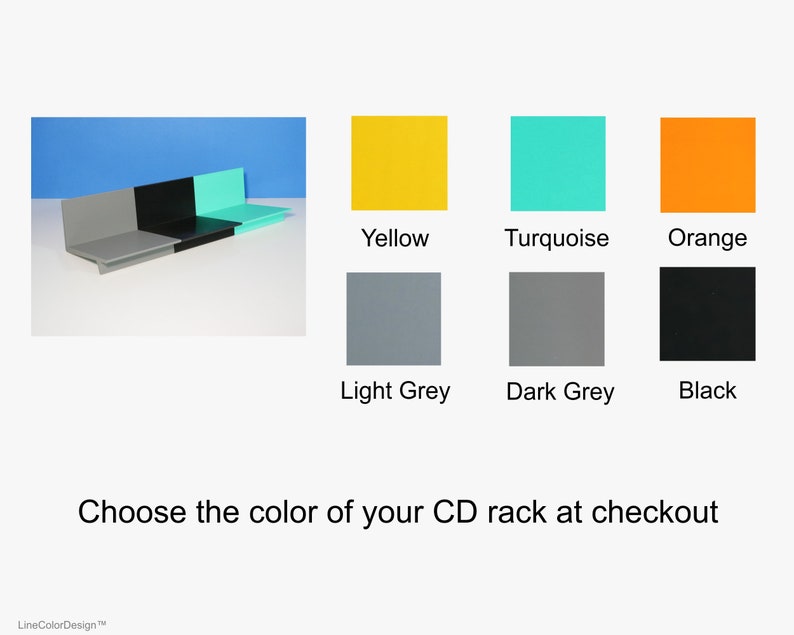 Yellow
Turquoise
Orange
Light Grey
Dark Grey
Black

Choose the color of your CD rack at checkout

LineColorDesign™